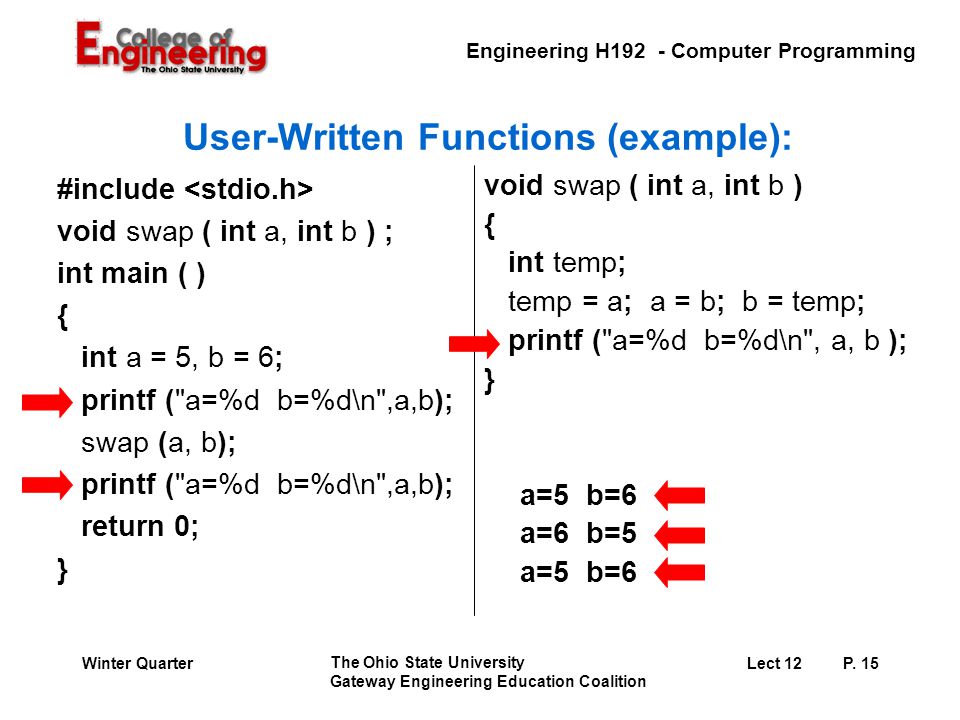 College of Engineering
The Ohio State University

Engineering H192 - Computer Programming

User-Written Functions (example):

#include <stdio.h>
void swap ( int a, int b ) ;
int main ( )
{
int a = 5, b = 6;
printf ("a=%d b=%d\n",a,b);
swap (a, b);
printf ("a=%d b=%d\n",a,b);
return 0;
}

void swap ( int a, int b )
{
int temp;
temp = a; a = b; b = temp;
printf ("a=%d b=%d\n", a, b );
}

a=5 b=6
a=6 b=5
a=5 b=6

Winter Quarter

The Ohio State University
Gateway Engineering Education Coalition

Lect 12 P. 15